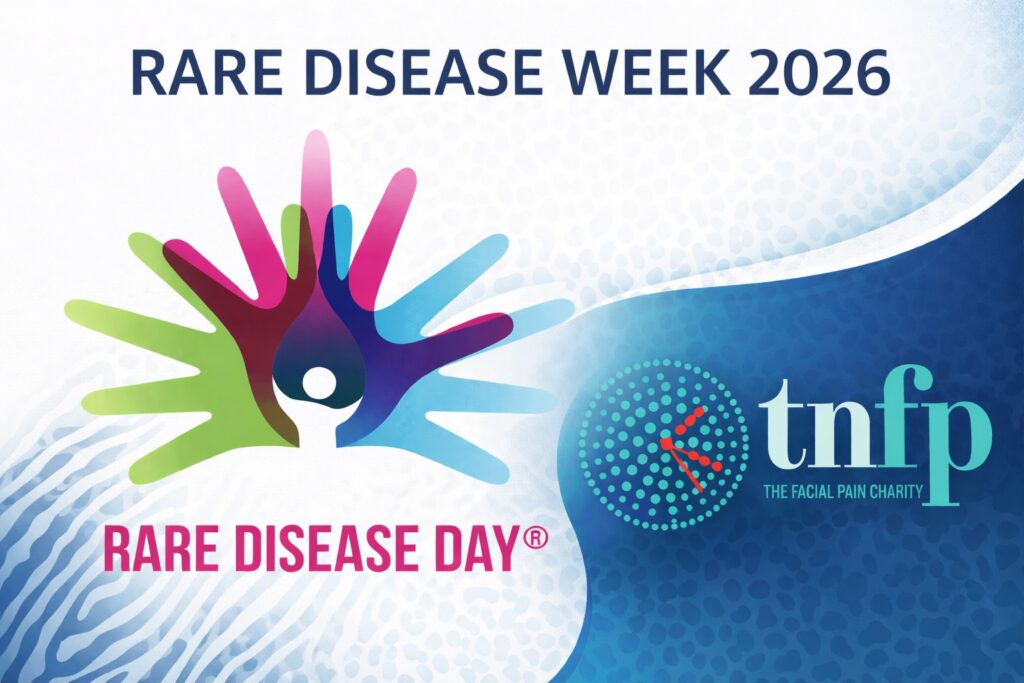 RARE DISEASE WEEK 2026

RARE DISEASE DAY®

tnfp
THE FACIAL PAIN CHARITY